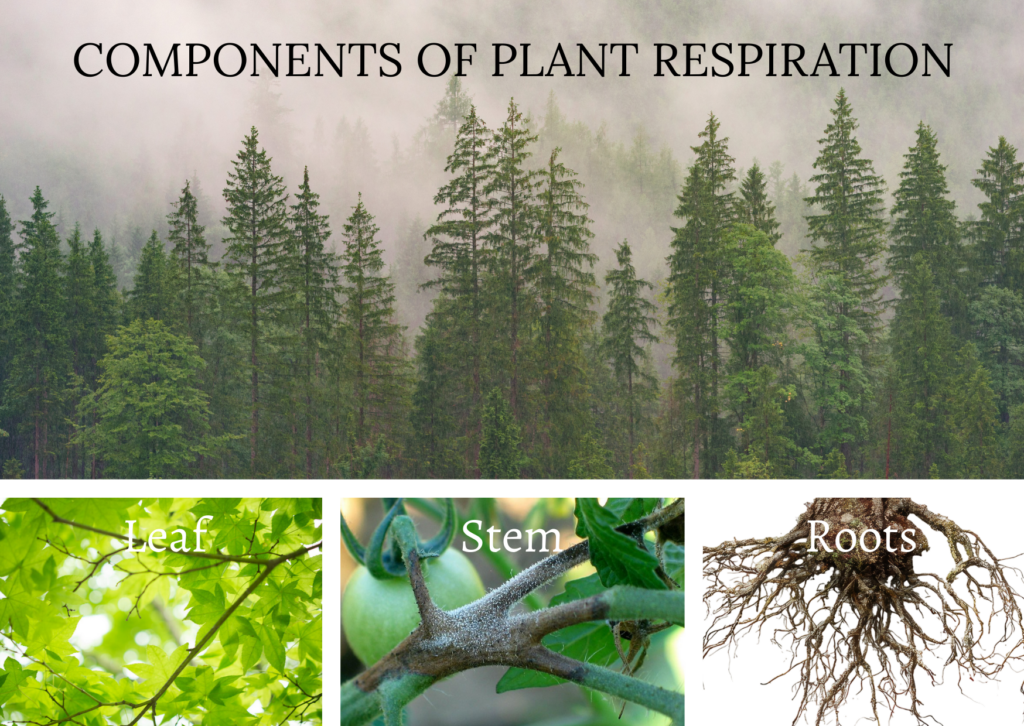 COMPONENTS OF PLANT RESPIRATION

Leaf

Stem

Roots